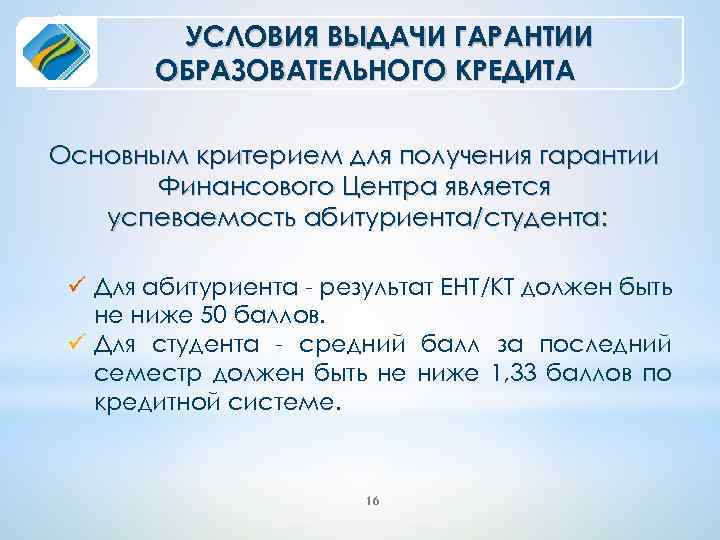 УСЛОВИЯ ВЫДАЧИ ГАРАНТИИ ОБРАЗОВАТЕЛЬНОГО КРЕДИТА

Основным критерием для получения гарантии Финансового Центра является успеваемость абитуриента/студента:

✓ Для абитуриента - результат ЕНТ/КТ должен быть не ниже 50 баллов.
✓ Для студента - средний балл за последний семестр должен быть не ниже 1,33 баллов по кредитной системе.

16